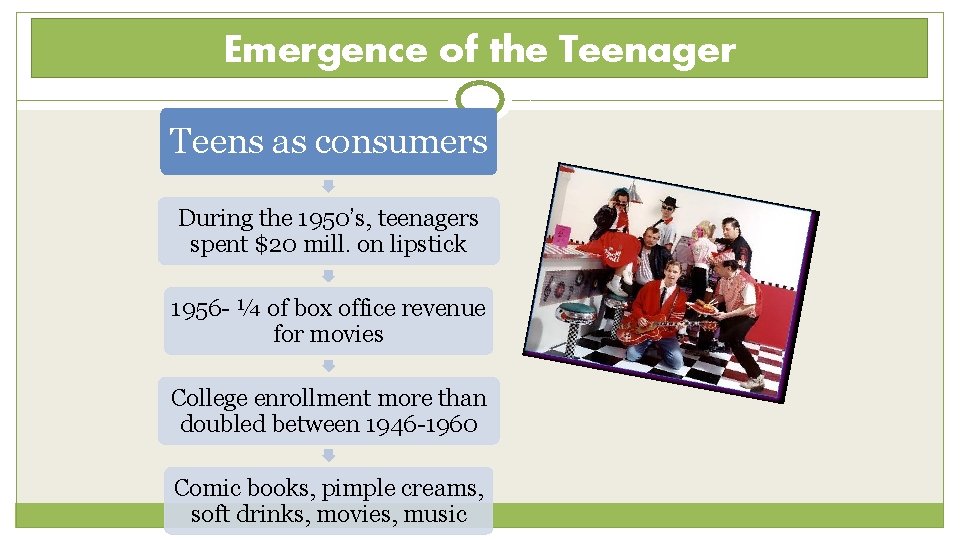 Emergence of the Teenager

Teens as consumers

During the 1950's, teenagers spent \$20 mill. on lipstick

1956- ¼ of box office revenue for movies

College enrollment more than doubled between 1946-1960

Comic books, pimple creams, soft drinks, movies, music